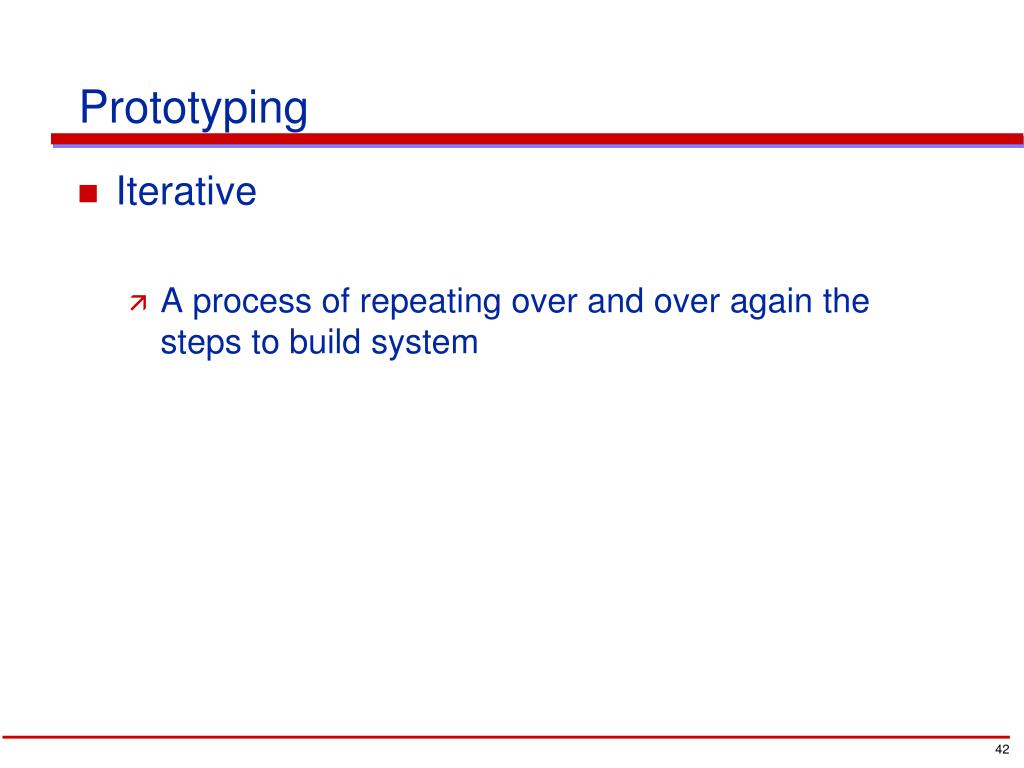 Prototyping

Iterative

A process of repeating over and over again the steps to build system

42